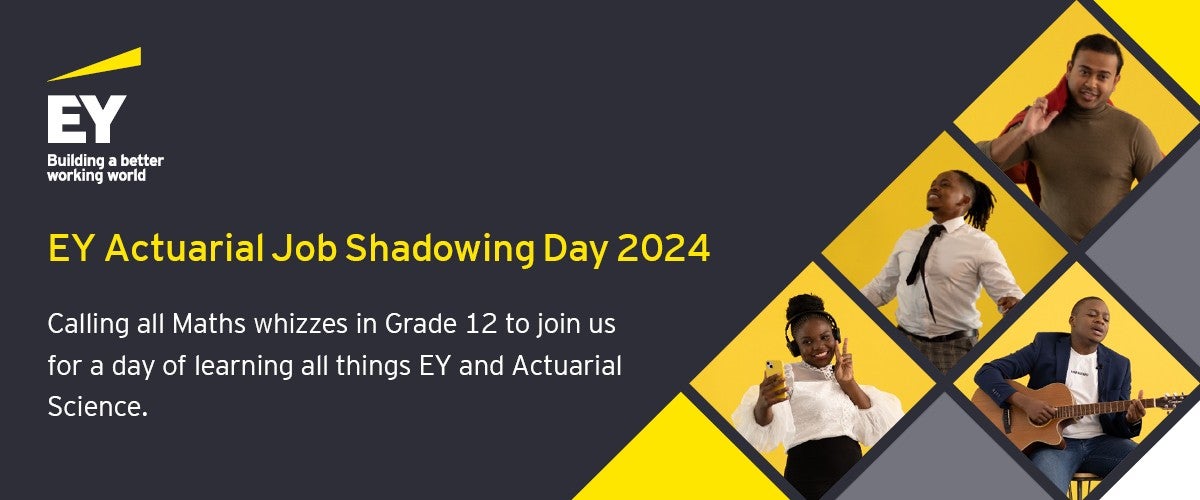 EY
Building a better working world

EY Actuarial Job Shadowing Day 2024

Calling all Maths whizzes in Grade 12 to join us for a day of learning all things EY and Actuarial Science.